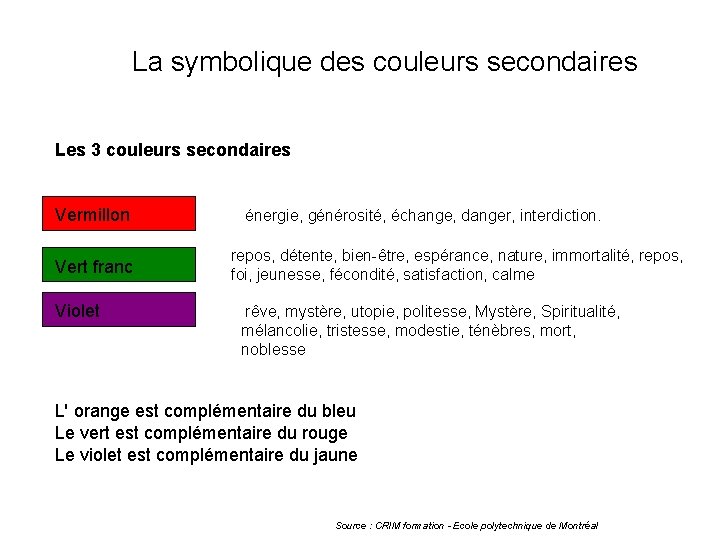 La symbolique des couleurs secondaires

Les 3 couleurs secondaires

Vermillon

énergie, générosité, échange, danger, interdiction.

Vert franc

repos, détente, bien-être, espérance, nature, immortalité, repos, foi, jeunesse, fécondité, satisfaction, calme

Violet

rêve, mystère, utopie, politesse, Mystère, Spiritualité, mélancolie, tristesse, modestie, ténèbres, mort, noblesse

L' orange est complémentaire du bleu
Le vert est complémentaire du rouge
Le violet est complémentaire du jaune

Source : CRIM formation - Ecole polytechnique de Montréal